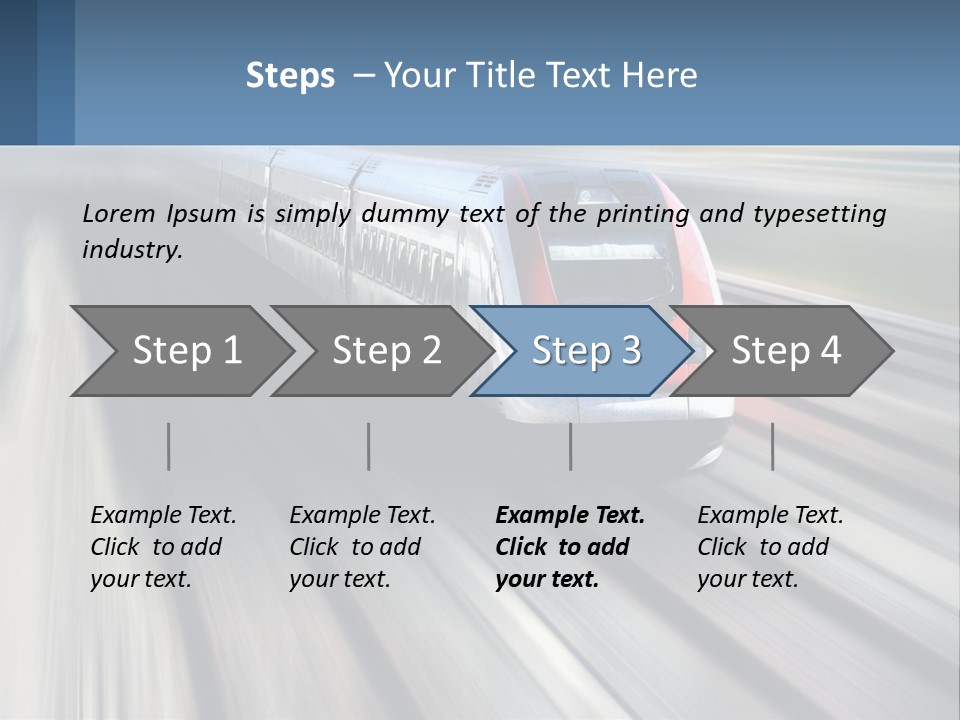 Steps – Your Title Text Here

Lorem Ipsum is simply dummy text of the printing and typesetting industry.

Step 1

Step 2

Step 3

Step 4

Example Text. Click to add your text.

Example Text. Click to add your text.

Example Text. Click to add your text.

Example Text. Click to add your text.